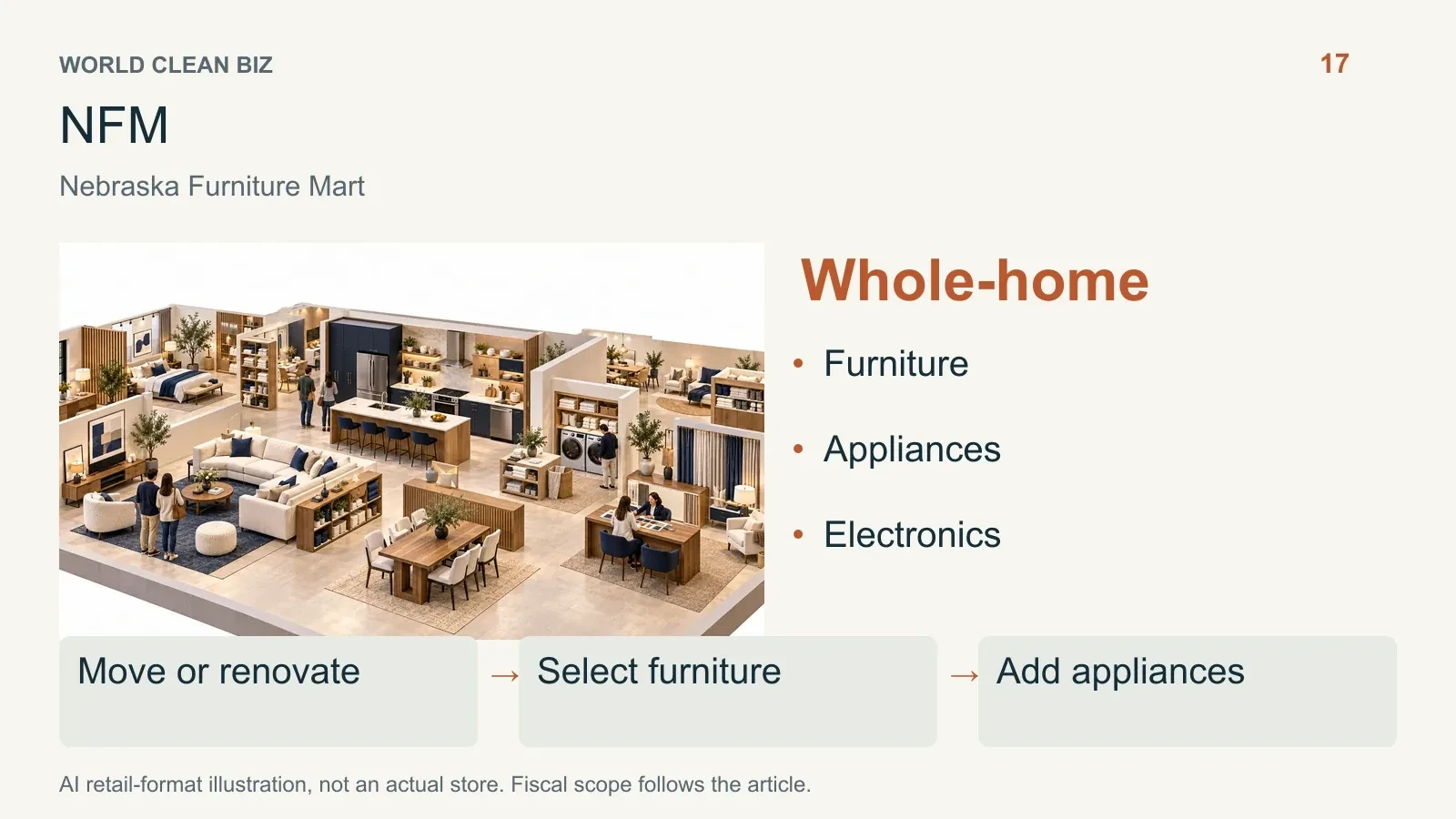 WORLD CLEAN BIZ

17

NFM

Nebraska Furniture Mart

Whole-home

• Furniture

• Appliances

• Electronics

Move or renovate

→ Select furniture

→ Add appliances

AI retail-format illustration, not an actual store. Fiscal scope follows the article.